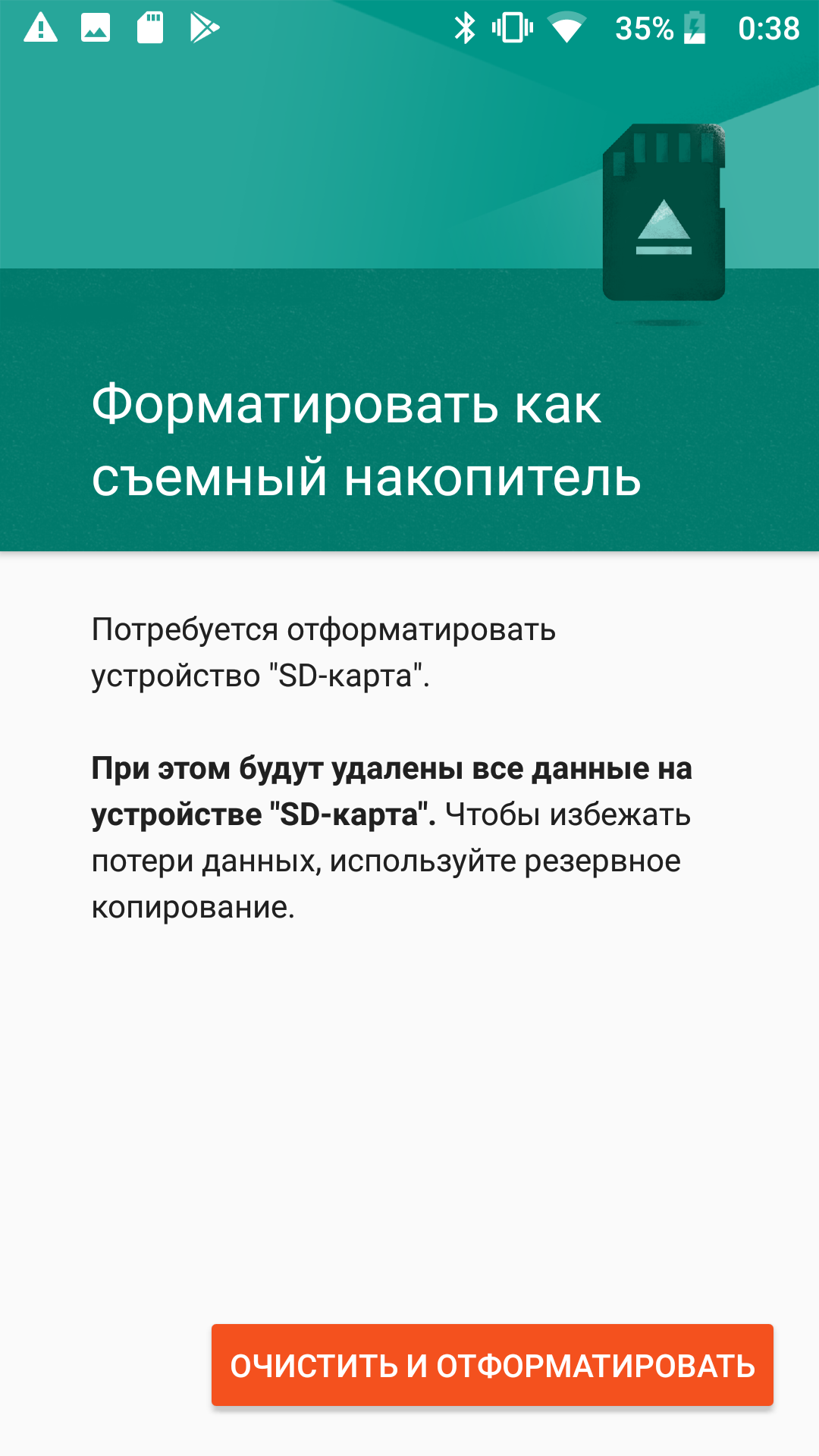 35% 0:38

Форматировать как съемный накопитель

Потребуется отформатировать устройство "SD-карта".

При этом будут удалены все данные на устройстве "SD-карта". Чтобы избежать потери данных, используйте резервное копирование.

ОЧИСТИТЬ И ОТФОРМАТИРОВАТЬ